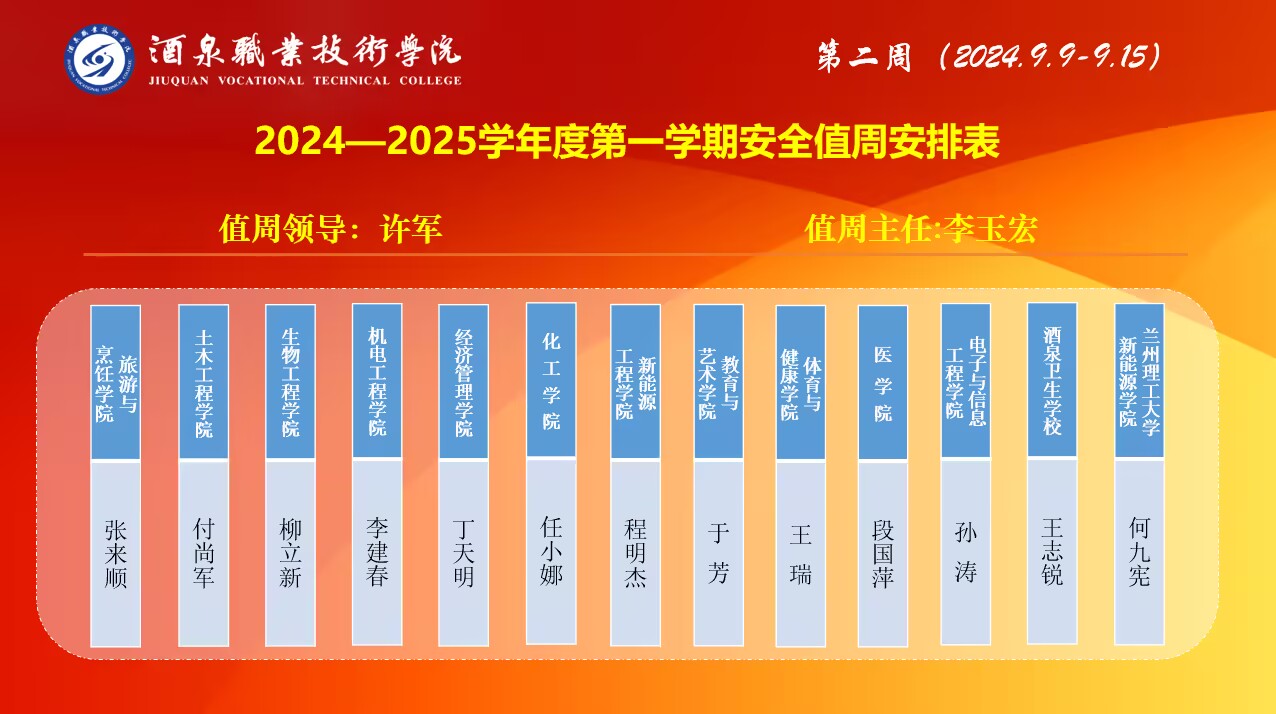 酒泉職業技術學院
JIUQUAN VOCATIONAL TECHNICAL COLLEGE

第二周（2024.9.9-9.15）

2024—2025学年度第一学期安全值周安排表

值周领导：许军

值周主任:李玉宏

| 旅游与烹饪学院 | 土木工程学院 | 生物工程学院 | 机电工程学院 | 经济管理学院 | 化工学院 | 新能源工程学院 | 教育与艺术学院 | 体育与健康学院 | 医学院 | 电子与信息工程学院 | 酒泉卫生学校 | 兰州理工大学新能源学院 |
|---|---|---|---|---|---|---|---|---|---|---|---|---|
| 张来顺 | 付尚军 | 柳立新 | 李建春 | 丁天明 | 任小娜 | 程明杰 | 于芳 | 王瑞 | 段国萍 | 孙涛 | 王志锐 | 何九宪 |